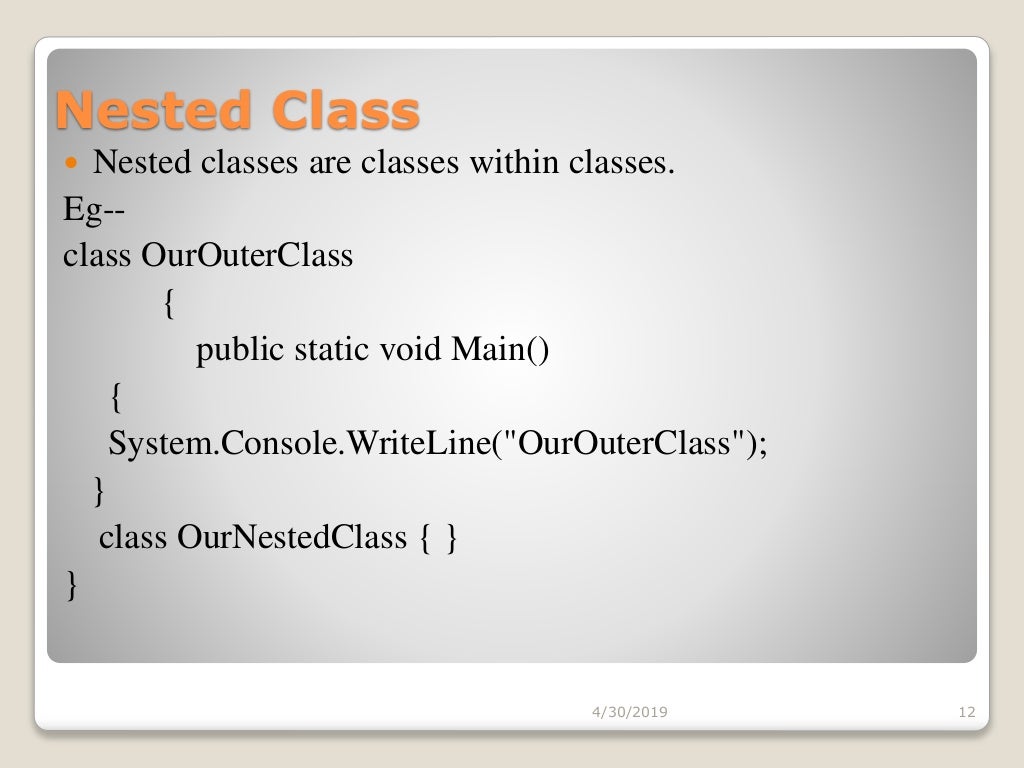 Nested Class

Nested classes are classes within classes.

Eg--
class OurOuterClass
{
public static void Main()
{
System.Console.WriteLine("OurOuterClass");
}
class OurNestedClass { }
}

4/30/2019

12